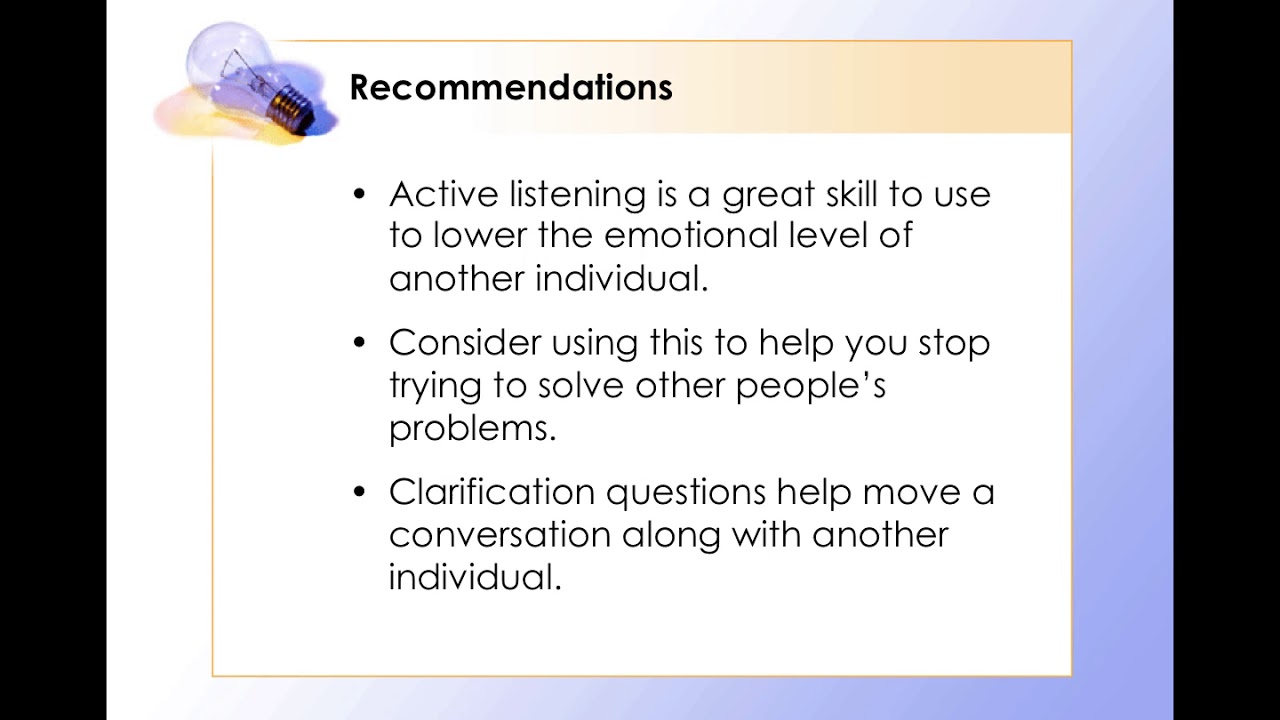 Recommendations

• Active listening is a great skill to use to lower the emotional level of another individual.

• Consider using this to help you stop trying to solve other people's problems.

• Clarification questions help move a conversation along with another individual.